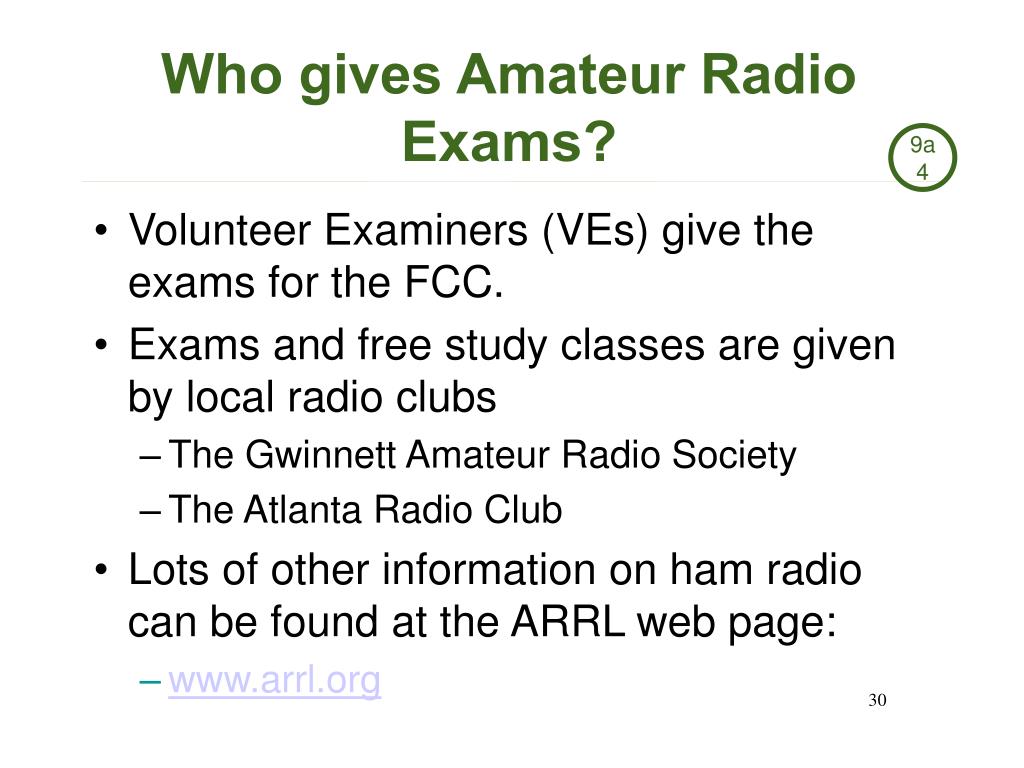 Who gives Amateur Radio Exams?

9a
4

• Volunteer Examiners (VEs) give the exams for the FCC.
• Exams and free study classes are given by local radio clubs
– The Gwinnett Amateur Radio Society
– The Atlanta Radio Club
• Lots of other information on ham radio can be found at the ARRL web page:
– www.arrl.org

30